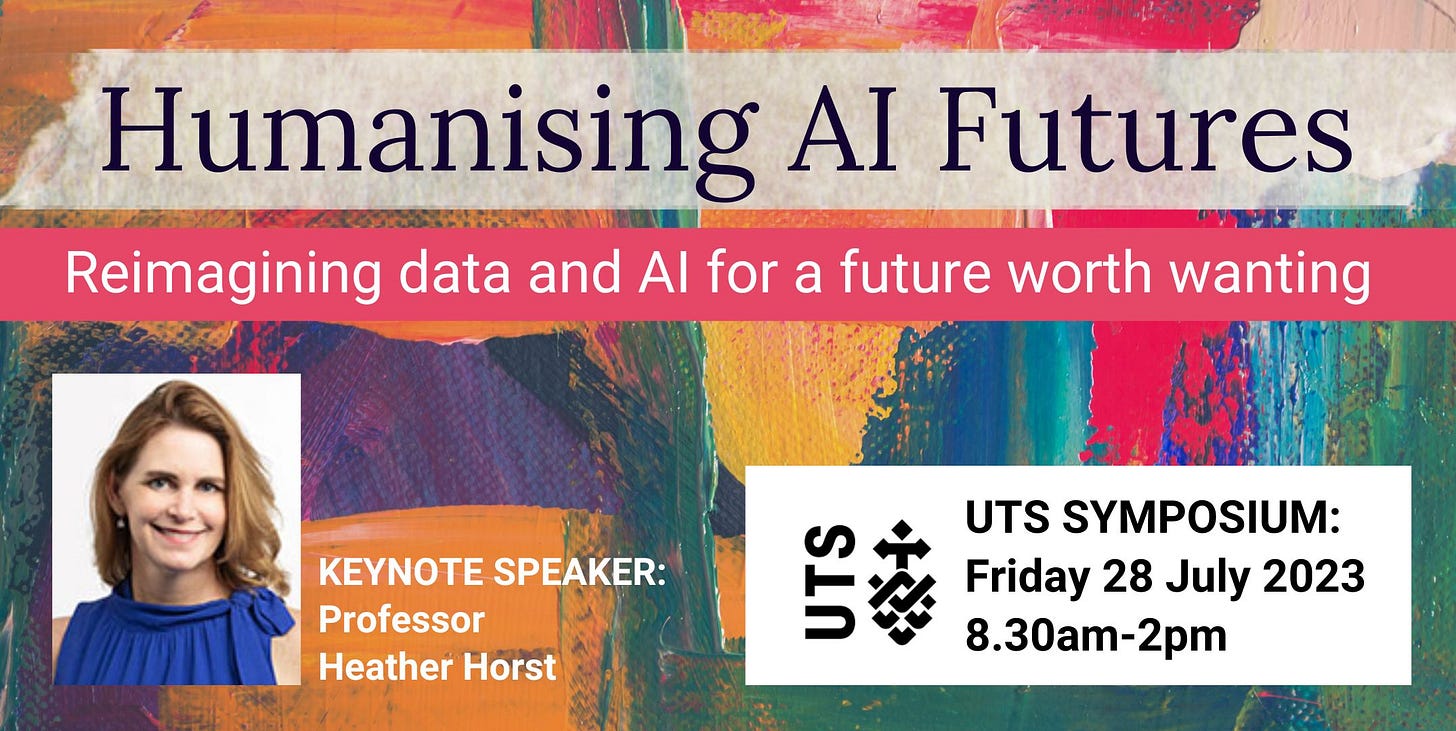 Humanising AI Futures

Reimagining data and AI for a future worth wanting

KEYNOTE SPEAKER:
Professor
Heather Horst

UTS

UTS SYMPOSIUM:
Friday 28 July 2023
8.30am-2pm